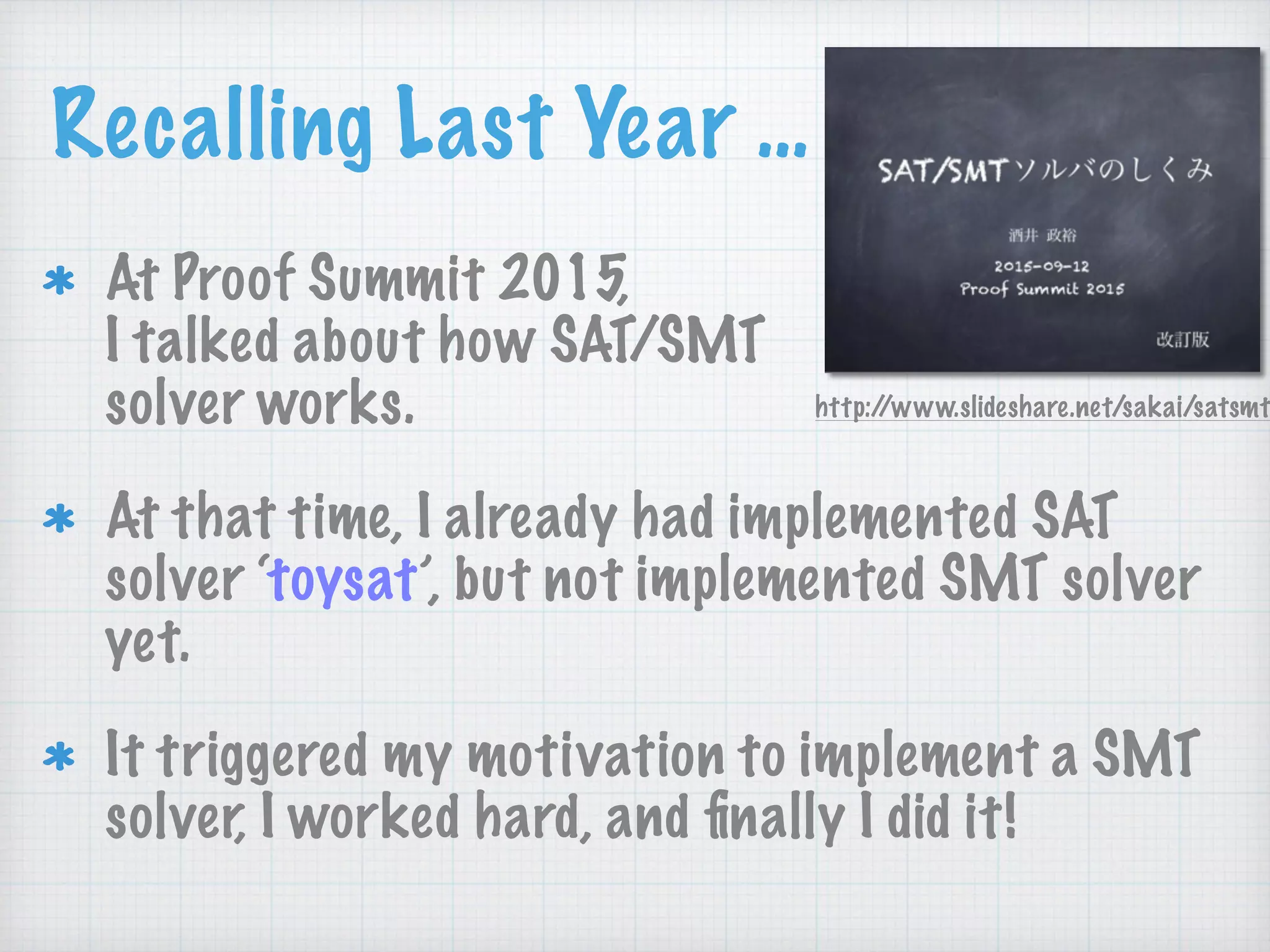 Recalling Last Year …

SAT/SMTソルバのしくみ

酒井 政裕

2015-09-12
Proof Summit 2015

改訂版

http://www.slideshare.net/sakai/satsmt

* At Proof Summit 2015, I talked about how SAT/SMT solver works.

* At that time, I already had implemented SAT solver ‘toysat’, but not implemented SMT solver yet.

* It triggered my motivation to implement a SMT solver, I worked hard, and finally I did it!